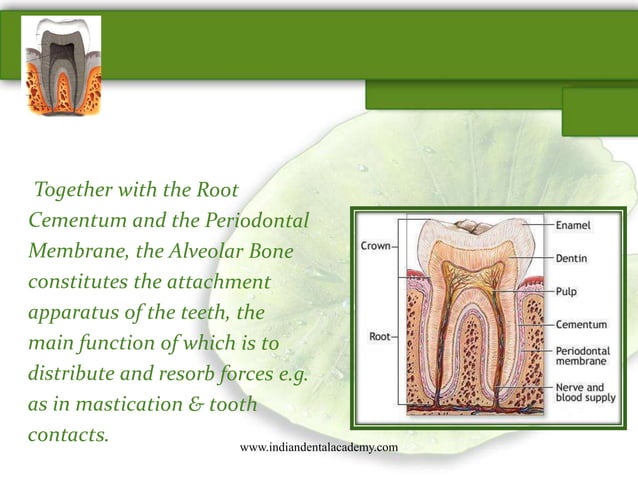 Together with the Root Cementum and the Periodontal Membrane, the Alveolar Bone constitutes the attachment apparatus of the teeth, the main function of which is to distribute and resorb forces e.g. as in mastication & tooth contacts.

Crown
Root
Enamel
Dentin
Pulp
Cementum
Periodontal membrane
Nerve and blood supply

www.indiandentalacademy.com